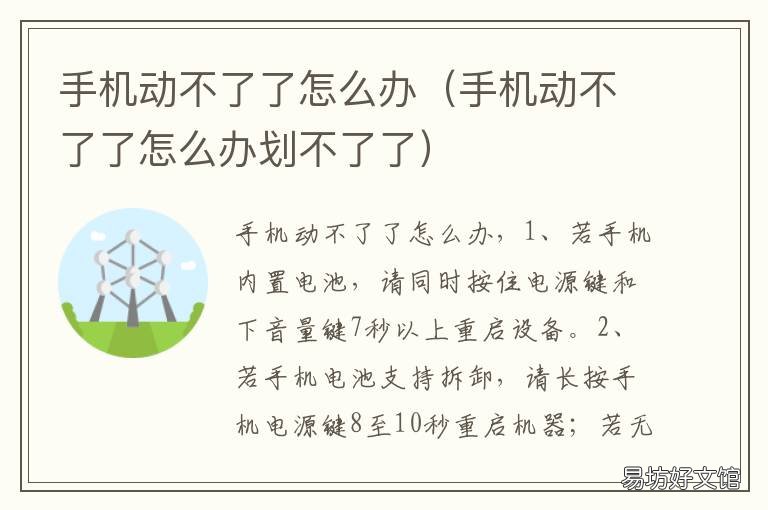 手机动不了了怎么办（手机动不了了怎么办划不了了）

手机动不了了怎么办，1、若手机内置电池，请同时按住电源键和下音量键7秒以上重启设备。2、若手机电池支持拆卸，请长按手机电源键8至10秒重启机器；若无

易坊好文馆